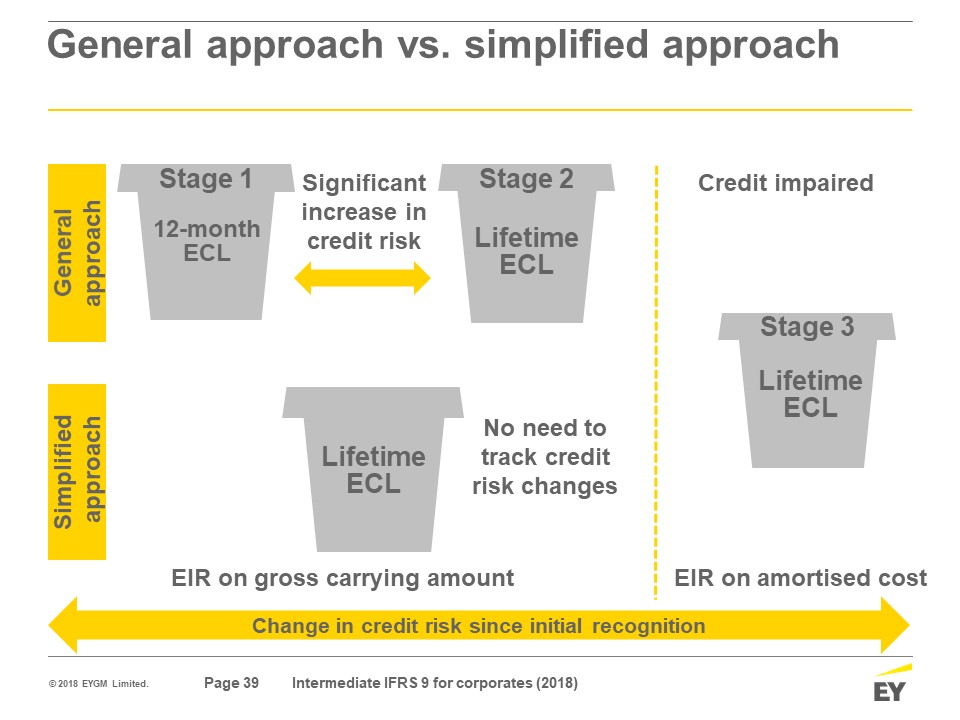 General approach vs. simplified approach

General approach

Stage 1

12-month ECL

Significant increase in credit risk

Stage 2

Lifetime ECL

Credit impaired

Stage 3

Lifetime ECL

Simplified approach

Lifetime ECL

No need to track credit risk changes

EIR on gross carrying amount

EIR on amortised cost

Change in credit risk since initial recognition

© 2018 EYGM Limited.

Page 39

Intermediate IFRS 9 for corporates (2018)

EY